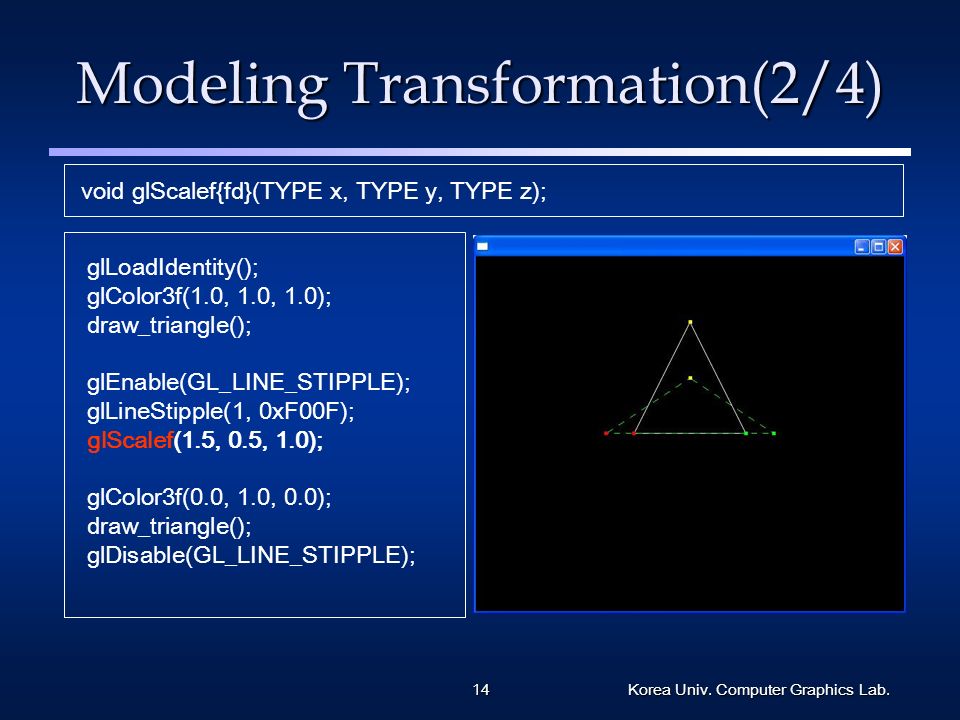 Modeling Transformation(2/4)

void glScalef{fd}(TYPE x, TYPE y, TYPE z);

glLoadIdentity();
glColor3f(1.0, 1.0, 1.0);
draw_triangle();

glEnable(GL_LINE_STIPPLE);
glLineStipple(1, 0xF00F);
glScalef(1.5, 0.5, 1.0);

glColor3f(0.0, 1.0, 0.0);
draw_triangle();
glDisable(GL_LINE_STIPPLE);

14

Korea Univ. Computer Graphics Lab.